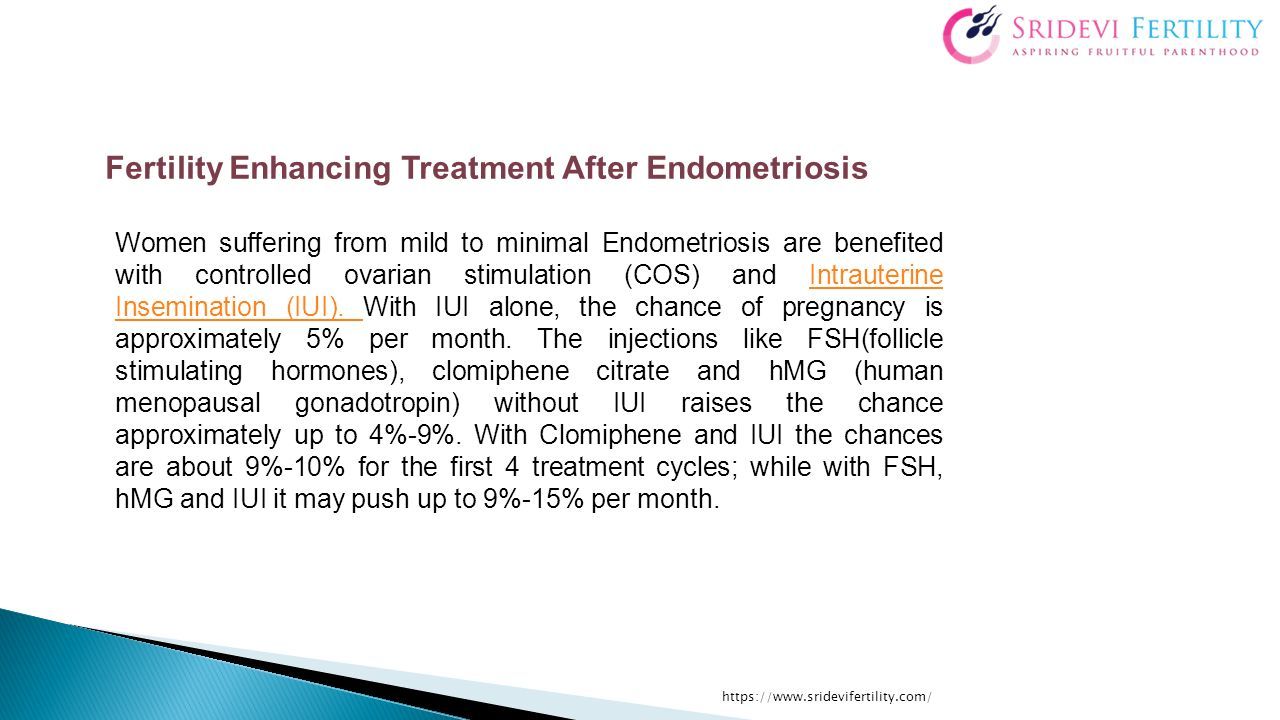 SRIDEVI FERTILITY
ASPIRING FRUITFUL PARENTHOOD

Fertility Enhancing Treatment After Endometriosis

Women suffering from mild to minimal Endometriosis are benefited with controlled ovarian stimulation (COS) and Intrauterine Insemination (IUI). With IUI alone, the chance of pregnancy is approximately 5% per month. The injections like FSH(follicle stimulating hormones), clomiphene citrate and hMG (human menopausal gonadotropin) without IUI raises the chance approximately up to 4%-9%. With Clomiphene and IUI the chances are about 9%-10% for the first 4 treatment cycles; while with FSH, hMG and IUI it may push up to 9%-15% per month.

https://www.sridevifertility.com/